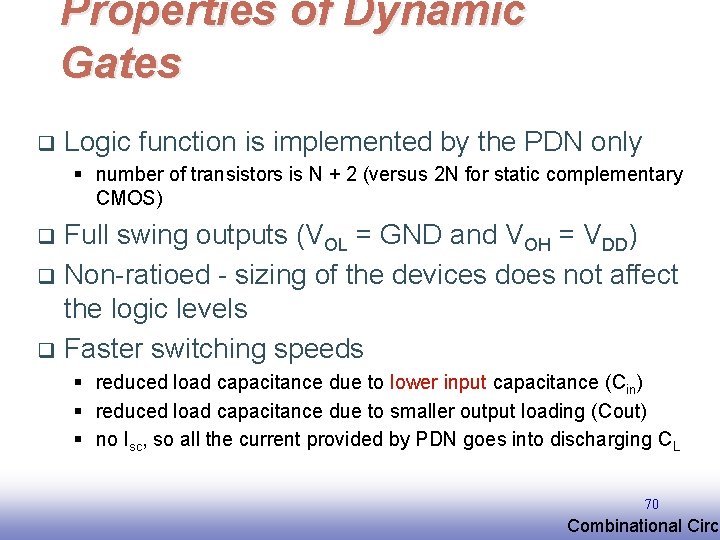 Properties of Dynamic Gates

❑ Logic function is implemented by the PDN only

▪ number of transistors is N + 2 (versus 2N for static complementary CMOS)

❑ Full swing outputs ($V_{OL}$ = GND and $V_{OH}$ = $V_{DD}$)

❑ Non-ratioed - sizing of the devices does not affect the logic levels

❑ Faster switching speeds

▪ reduced load capacitance due to lower input capacitance ($C_{in}$)

▪ reduced load capacitance due to smaller output loading (Cout)

▪ no $I_{sc}$, so all the current provided by PDN goes into discharging $C_L$

70

Combinational Circ